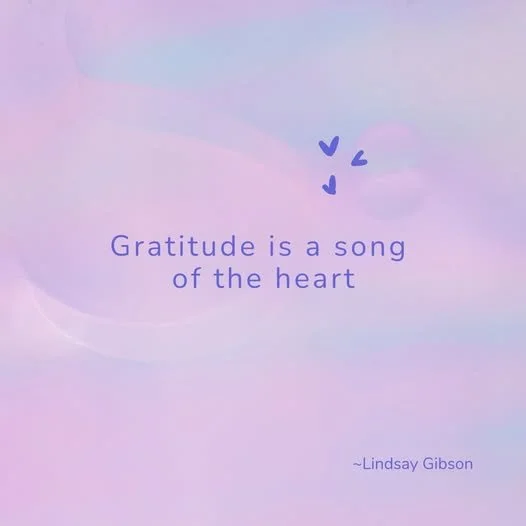 Gratitude is a song of the heart

~Lindsay Gibson